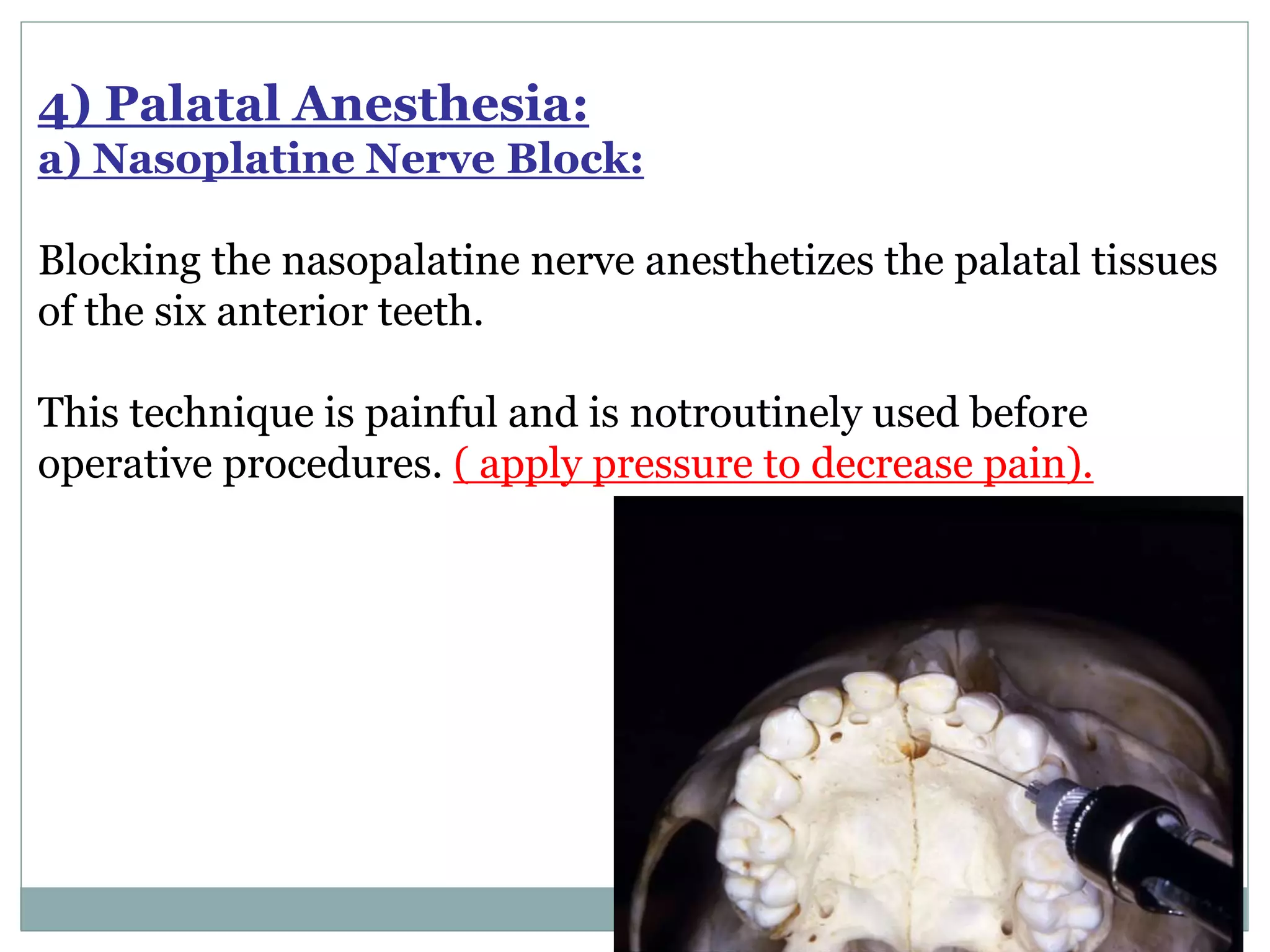 4) Palatal Anesthesia:
a) Nasoplatine Nerve Block:

Blocking the nasopalatine nerve anesthetizes the palatal tissues of the six anterior teeth.

This technique is painful and is notroutinely used before operative procedures. ( apply pressure to decrease pain).